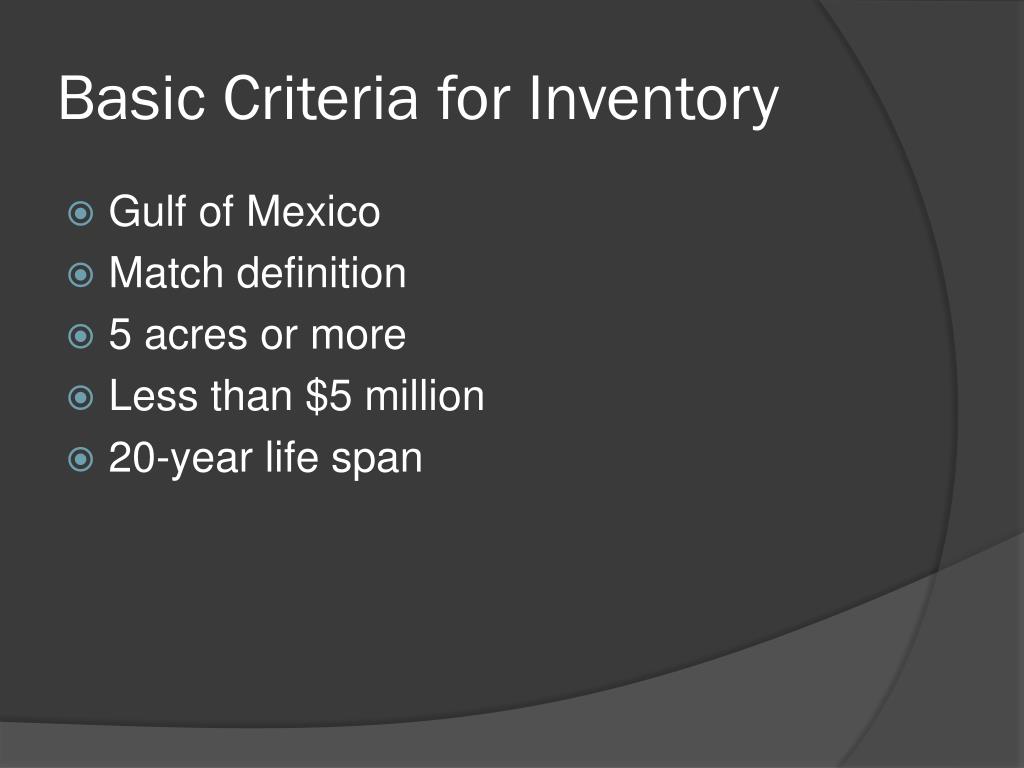 Basic Criteria for Inventory

Gulf of Mexico
Match definition
5 acres or more
Less than \$5 million
20-year life span